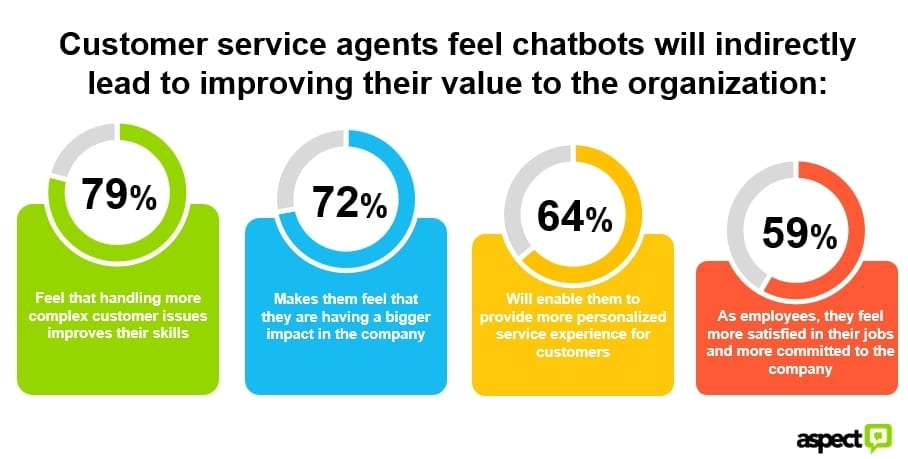 Customer service agents feel chatbots will indirectly lead to improving their value to the organization:

79%

Feel that handling more complex customer issues improves their skills

72%

Makes them feel that they are having a bigger impact in the company

64%

Will enable them to provide more personalized service experience for customers

59%

As employees, they feel more satisfied in their jobs and more committed to the company

aspect